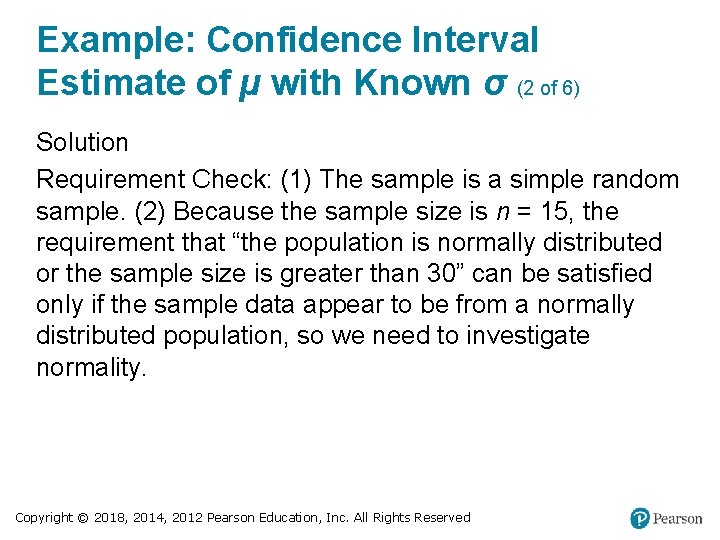 Example: Confidence Interval Estimate of $\mu$ with Known $\sigma$ (2 of 6)

Solution

Requirement Check: (1) The sample is a simple random sample. (2) Because the sample size is $n = 15$, the requirement that “the population is normally distributed or the sample size is greater than 30” can be satisfied only if the sample data appear to be from a normally distributed population, so we need to investigate normality.

Copyright © 2018, 2014, 2012 Pearson Education, Inc. All Rights Reserved

Pearson